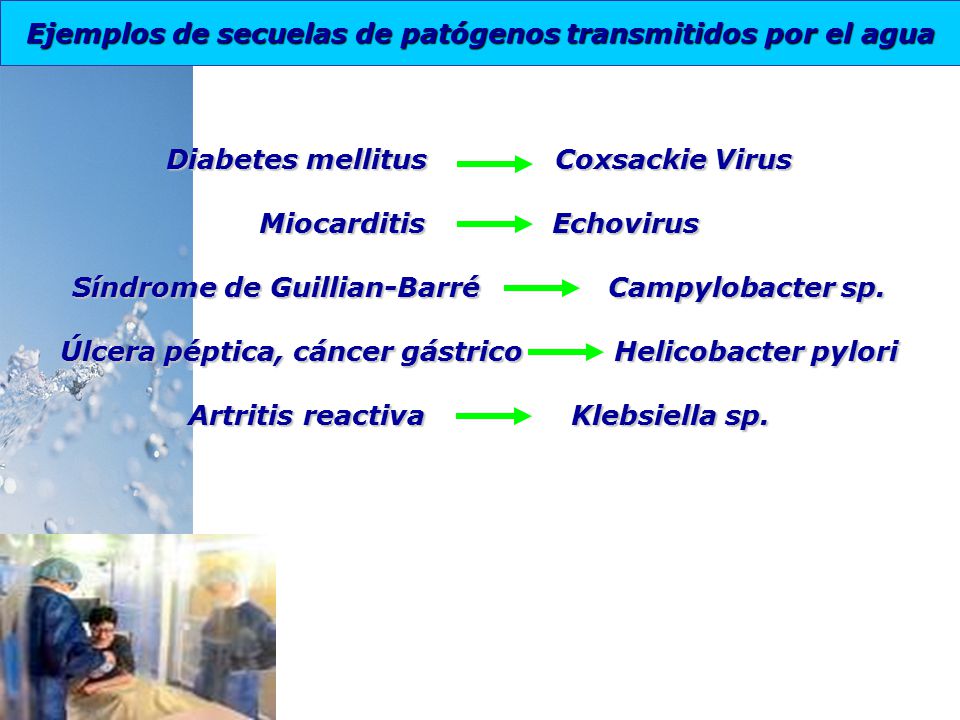 Ejemplos de secuelas de patógenos transmitidos por el agua

Diabetes mellitus → Coxsackie Virus

Miocarditis → Echovirus

Síndrome de Guillian-Barré → Campylobacter sp.

Úlcera péptica, cáncer gástrico → Helicobacter pylori

Artritis reactiva → Klebsiella sp.